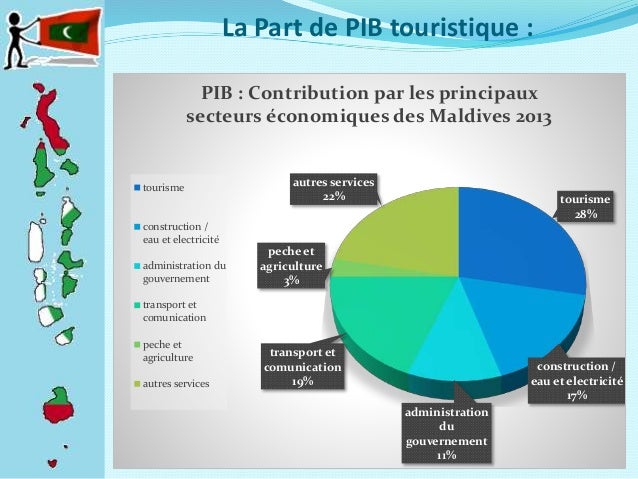 La Part de PIB touristique :

PIB : Contribution par les principaux secteurs économiques des Maldives 2013

tourisme
construction / eau et electricité
administration du gouvernement
transport et comunication
peche et agriculture
autres services

autres services 22%

tourisme 28%

peche et agriculture 3%

transport et comunication 19%

construction / eau et electricité 17%

administration du gouvernement 11%